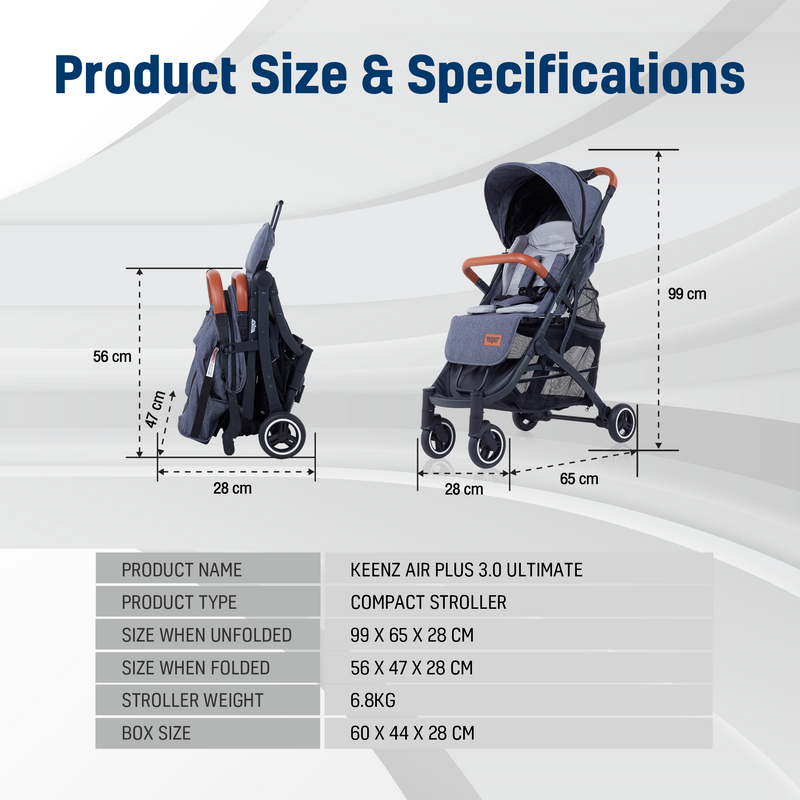 Product Size & Specifications

56 cm

47 cm

28 cm

99 cm

28 cm

65 cm

| PRODUCT NAME | KEENZ AIR PLUS 3.0 ULTIMATE |
|---|---|
| PRODUCT TYPE | COMPACT STROLLER |
| SIZE WHEN UNFOLDED | 99 X 65 X 28 CM |
| SIZE WHEN FOLDED | 56 X 47 X 28 CM |
| STROLLER WEIGHT | 6.8KG |
| BOX SIZE | 60 X 44 X 28 CM |